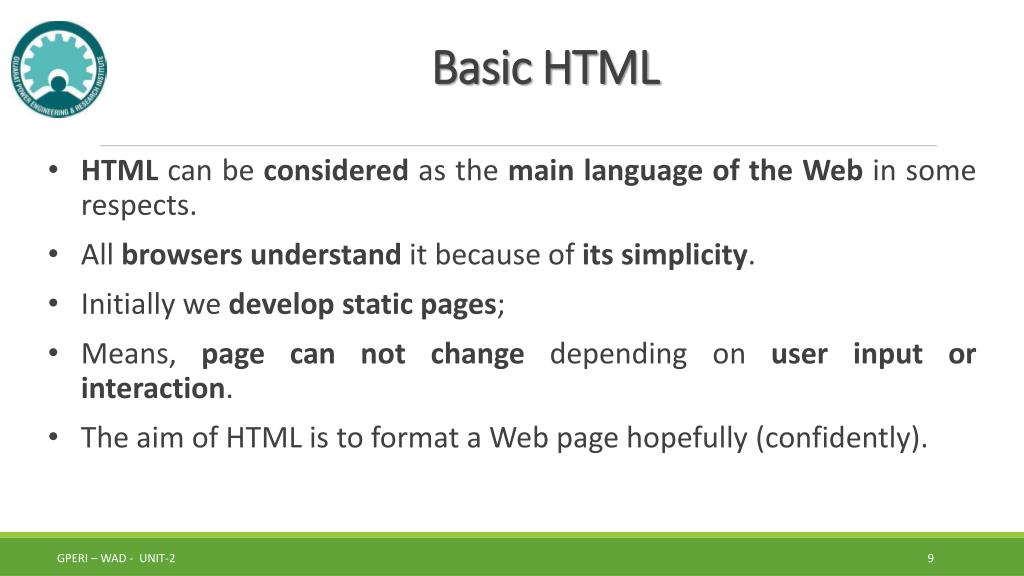 GUJARAT POWER ENGINEERING & RESEARCH INSTITUTE

Basic HTML

• HTML can be considered as the main language of the Web in some respects.

• All browsers understand it because of its simplicity.

• Initially we develop static pages;

• Means, page can not change depending on user input or interaction.

• The aim of HTML is to format a Web page hopefully (confidently).

GPERI – WAD - UNIT-2

9